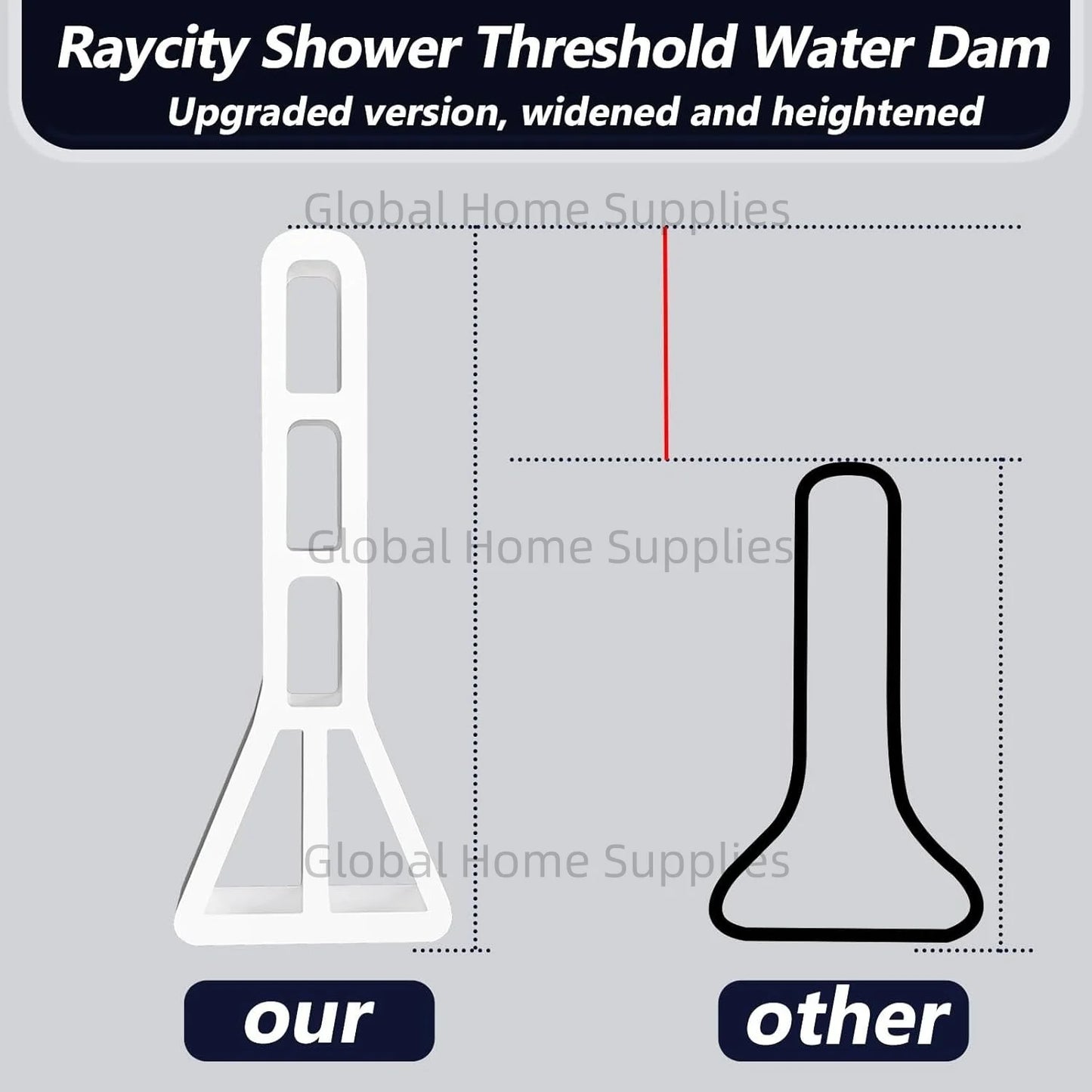 Raycity Shower Threshold Water Dam
Upgraded version, widened and heightened

Global Home Supplies

Global Home Supplies

Global Home Supplies

our

other